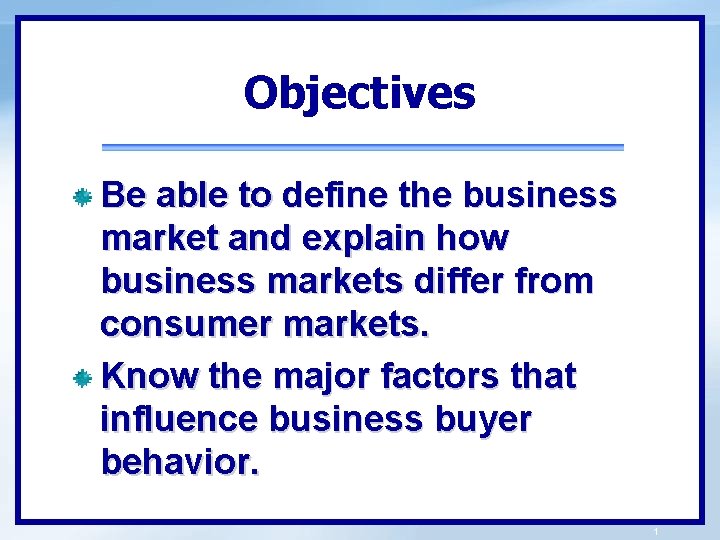 Objectives

Be able to define the business market and explain how business markets differ from consumer markets.

Know the major factors that influence business buyer behavior.

1